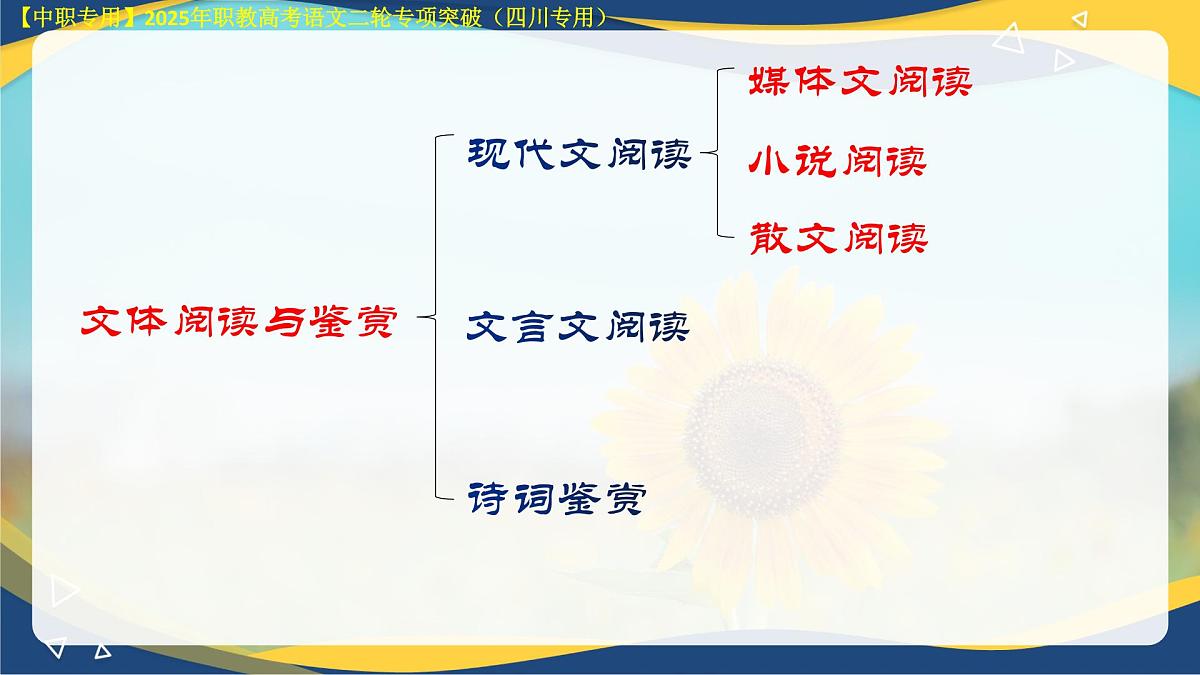 【中职专用】2025年职教高考语文二轮专项突破（四川专用）

文体阅读与鉴赏

现代文阅读

媒体文阅读

小说阅读

散文阅读

文言文阅读

诗词鉴赏